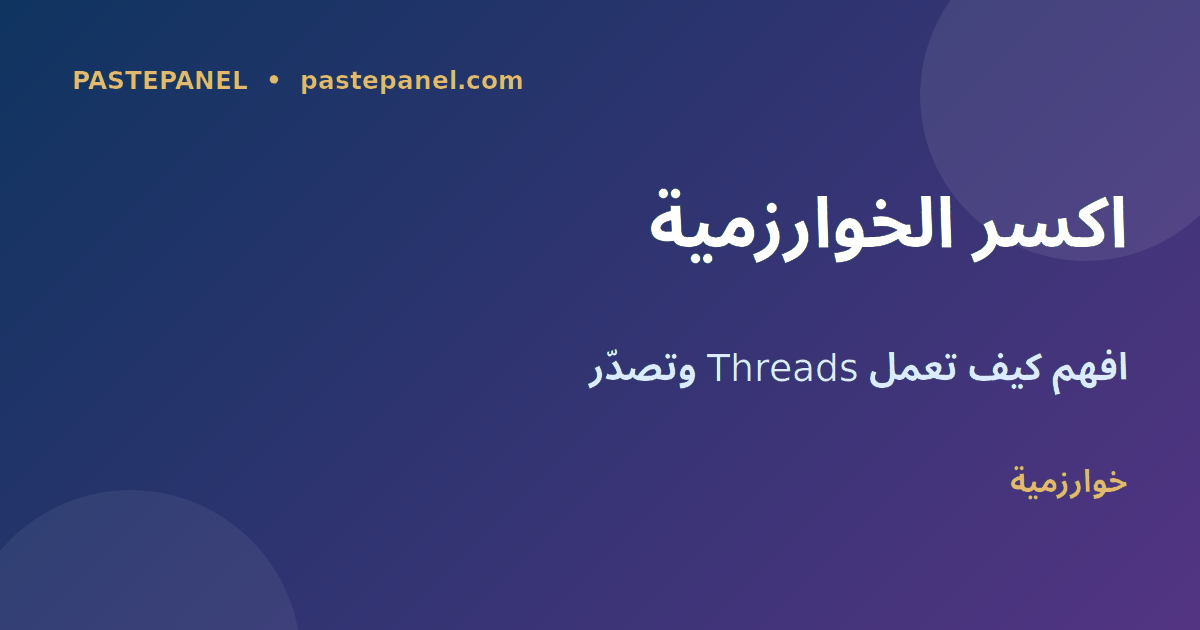 PASTEPANEL • pastepanel.com

اكسر الخوارزمية

افهم كيف تعمل Threads وتصدّر

خوارزمية